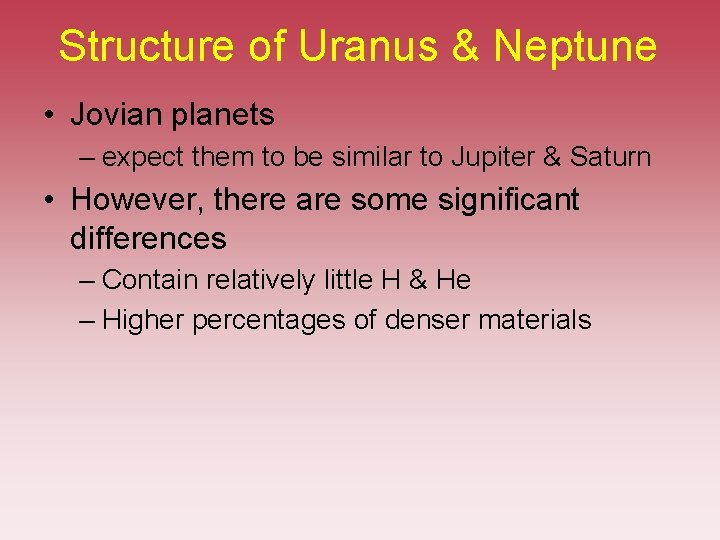 Structure of Uranus & Neptune

• Jovian planets
– expect them to be similar to Jupiter & Saturn
• However, there are some significant differences
– Contain relatively little H & He
– Higher percentages of denser materials